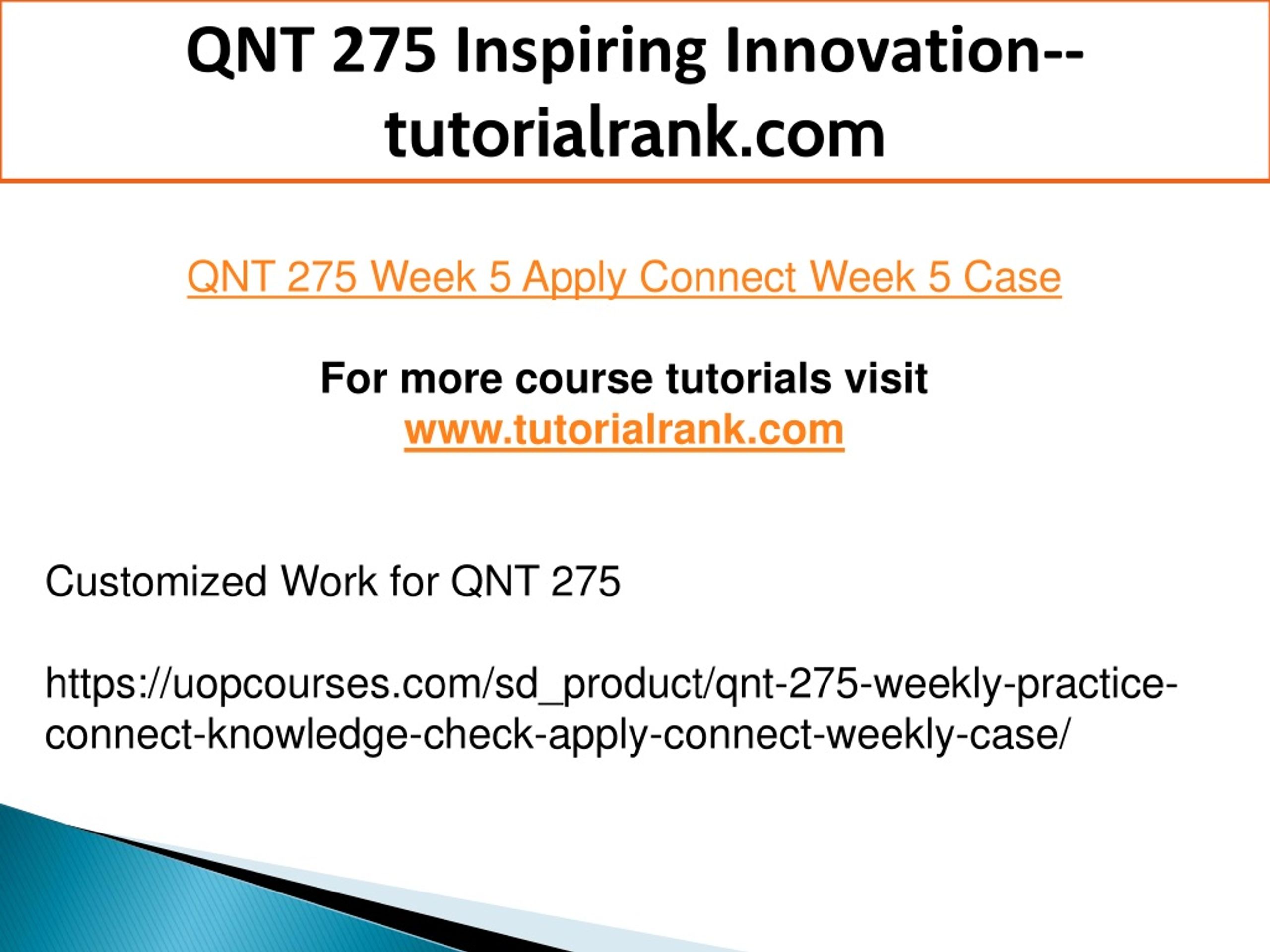 QNT 275 Inspiring Innovation--tutorialrank.com

QNT 275 Week 5 Apply Connect Week 5 Case

For more course tutorials visit
www.tutorialrank.com

Customized Work for QNT 275

https://uopcourses.com/sd_product/qnt-275-weekly-practice-connect-knowledge-check-apply-connect-weekly-case/